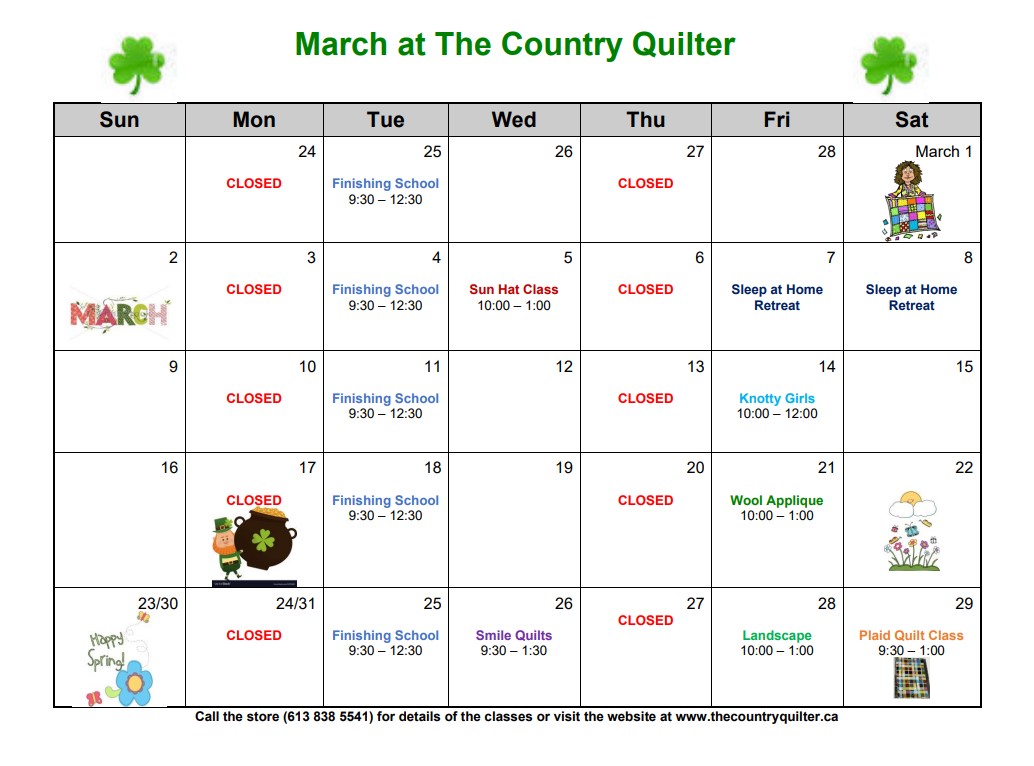 March at The Country Quilter

| Sun | Mon | Tue | Wed | Thu | Fri | Sat |
|---|---|---|---|---|---|---|
| | 24 CLOSED | 25 Finishing School 9:30 – 12:30 | 26 | 27 CLOSED | 28 | March 1 |
| 2 MARCH | 3 CLOSED | 4 Finishing School 9:30 – 12:30 | 5 Sun Hat Class 10:00 – 1:00 | 6 CLOSED | 7 Sleep at Home Retreat | 8 Sleep at Home Retreat |
| 9 | 10 CLOSED | 11 Finishing School 9:30 – 12:30 | 12 | 13 CLOSED | 14 Knotty Girls 10:00 – 12:00 | 15 |
| 16 | 17 CLOSED | 18 Finishing School 9:30 – 12:30 | 19 | 20 CLOSED | 21 Wool Applique 10:00 – 1:00 | 22 |
| 23/30 Happy Spring! | 24/31 CLOSED | 25 Finishing School 9:30 – 12:30 | 26 Smile Quilts 9:30 – 1:30 | 27 CLOSED | 28 Landscape 10:00 – 1:00 | 29 Plaid Quilt Class 9:30 – 1:00 |

Call the store (613 838 5541) for details of the classes or visit the website at www.thecountryquilter.ca